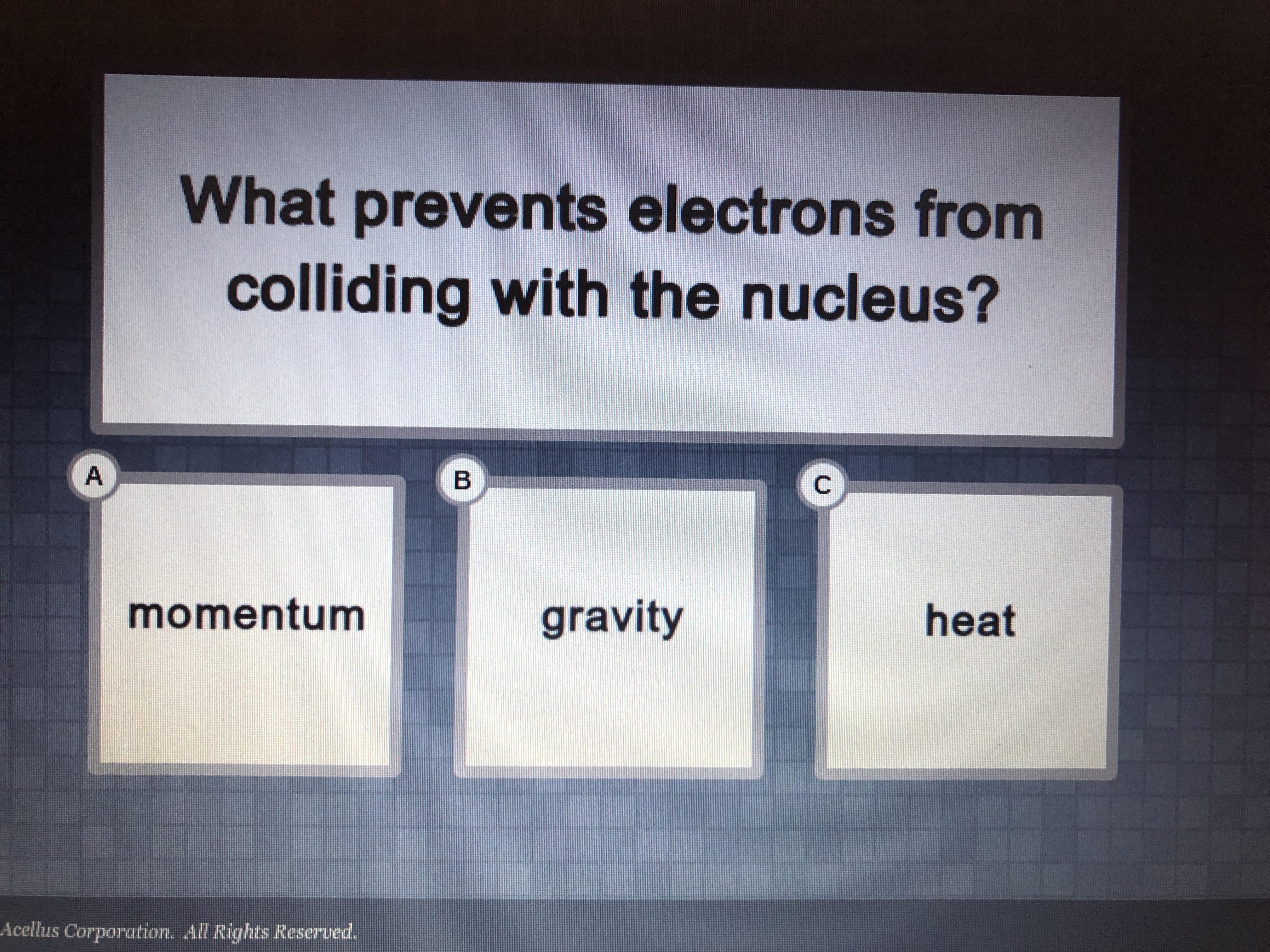 What prevents electrons from colliding with the nucleus?

A
momentum

B
gravity

C
heat

Acellus Corporation. All Rights Reserved.